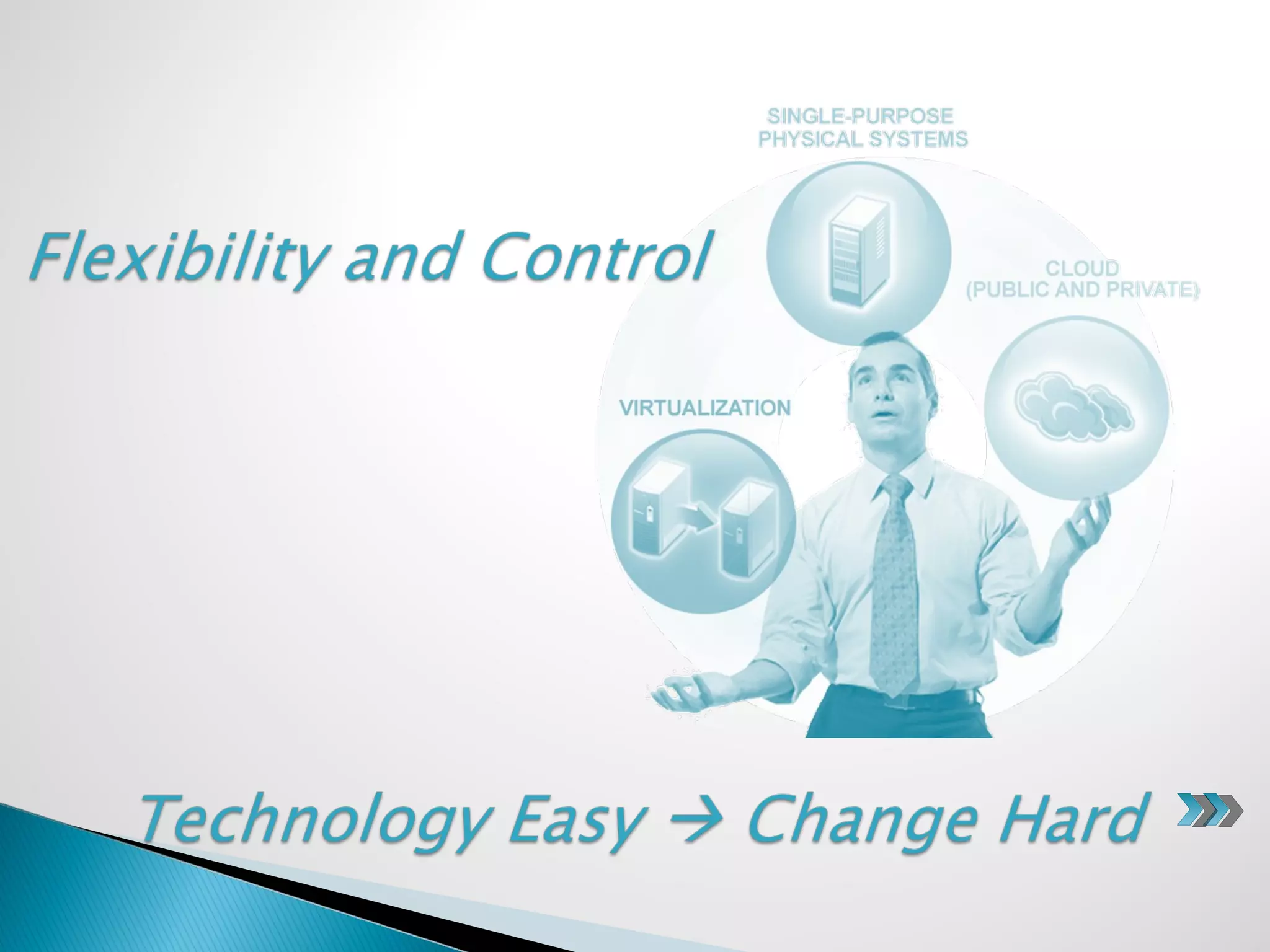 Flexibility and Control

SINGLE-PURPOSE
PHYSICAL SYSTEMS

CLOUD
(PUBLIC AND PRIVATE)

VIRTUALIZATION

Technology Easy → Change Hard